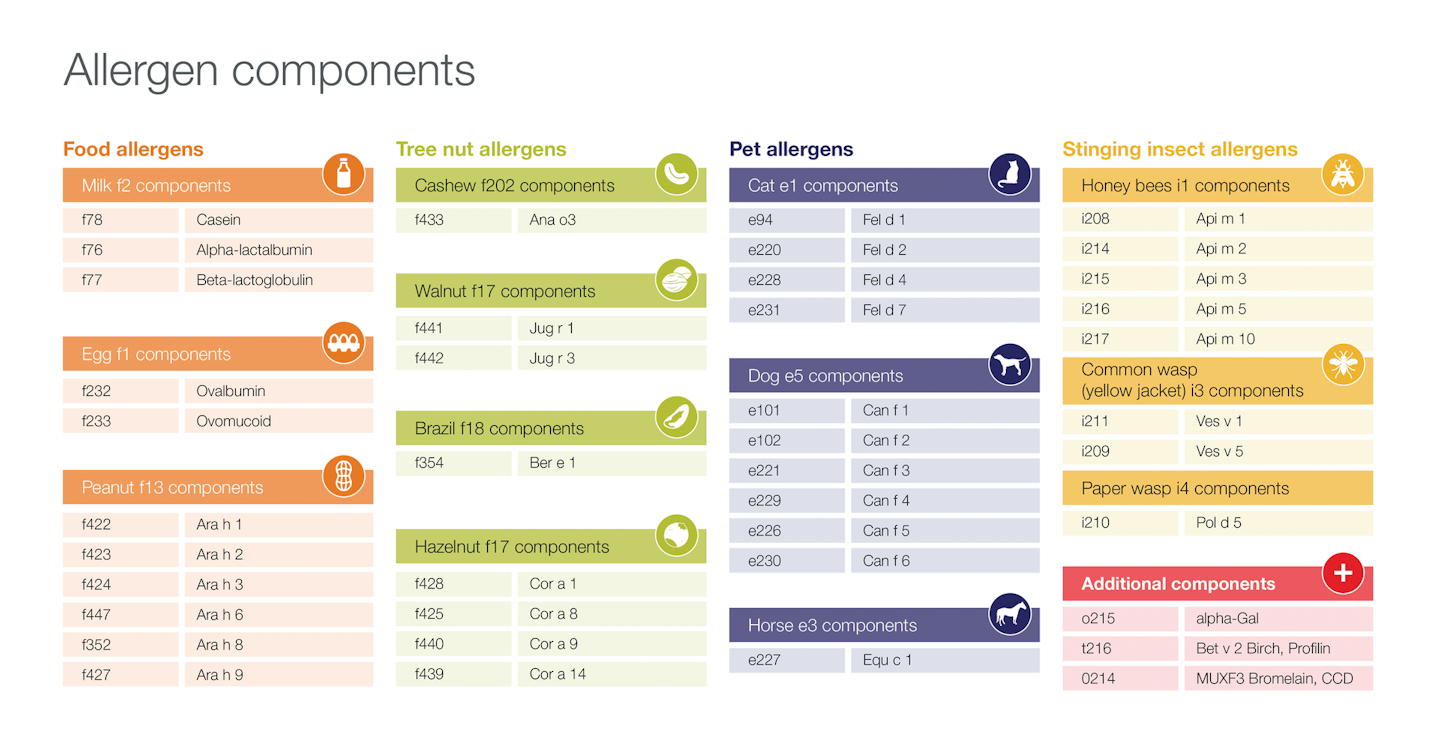 Allergen components

Food allergens

Milk f2 components

| f78 | Casein |
|---|---|
| f76 | Alpha-lactalbumin |
| f77 | Beta-lactoglobulin |

Egg f1 components

| f232 | Ovalbumin |
|---|---|
| f233 | Ovomucoid |

Peanut f13 components

| f422 | Ara h 1 |
|---|---|
| f423 | Ara h 2 |
| f424 | Ara h 3 |
| f447 | Ara h 6 |
| f352 | Ara h 8 |
| f427 | Ara h 9 |

Tree nut allergens

Cashew f202 components

| f433 | Ana o3 |
|---|---|

Walnut f17 components

| f441 | Jug r 1 |
|---|---|
| f442 | Jug r 3 |

Brazil f18 components

| f354 | Ber e 1 |
|---|---|

Hazelnut f17 components

| f428 | Cor a 1 |
|---|---|
| f425 | Cor a 8 |
| f440 | Cor a 9 |
| f439 | Cor a 14 |

Pet allergens

Cat e1 components

| e94 | Fel d 1 |
|---|---|
| e220 | Fel d 2 |
| e228 | Fel d 4 |
| e231 | Fel d 7 |

Dog e5 components

| e101 | Can f 1 |
|---|---|
| e102 | Can f 2 |
| e221 | Can f 3 |
| e229 | Can f 4 |
| e226 | Can f 5 |
| e230 | Can f 6 |

Horse e3 components

| e227 | Equ c 1 |
|---|---|

Stinging insect allergens

Honey bees i1 components

| i208 | Api m 1 |
|---|---|
| i214 | Api m 2 |
| i215 | Api m 3 |
| i216 | Api m 5 |
| i217 | Api m 10 |

Common wasp (yellow jacket) i3 components

| i211 | Ves v 1 |
|---|---|
| i209 | Ves v 5 |

Paper wasp i4 components

| i210 | Pol d 5 |
|---|---|

Additional components

| o215 | alpha-Gal |
|---|---|
| t216 | Bet v 2 Birch, Profilin |
| 0214 | MUXF3 Bromelain, CCD |